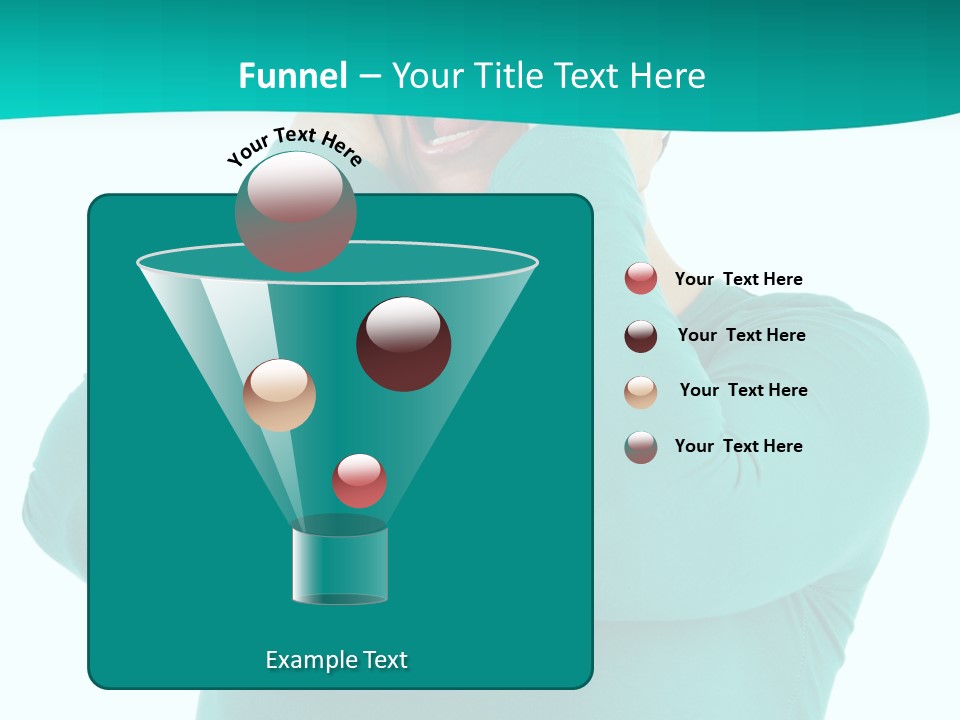 Funnel – Your Title Text Here

Your Text Here

Your Text Here

Your Text Here

Your Text Here

Your Text Here

Example Text